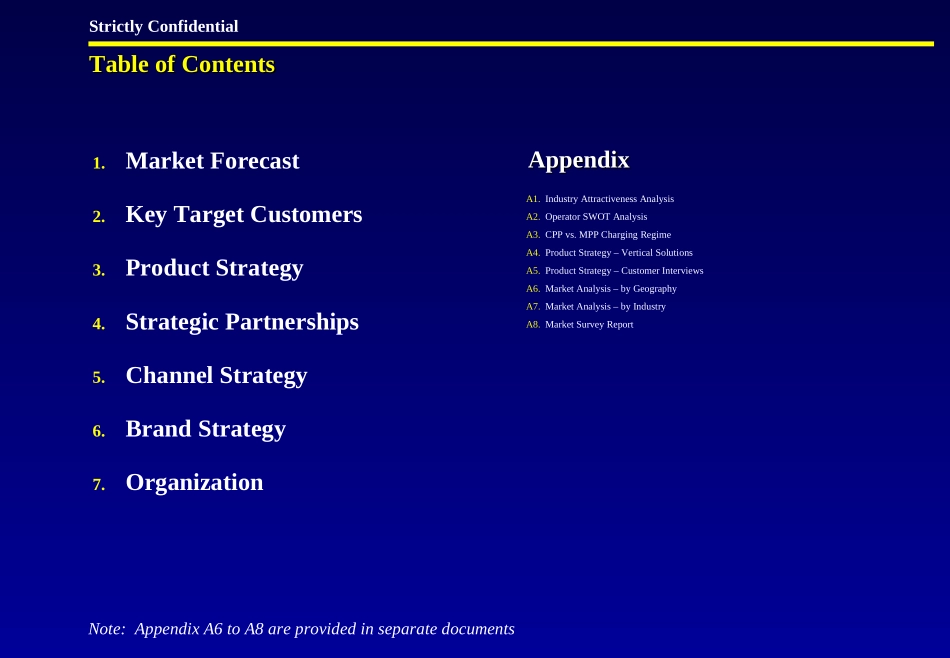 Strictly Confidential

Table of Contents

1. Market Forecast

2. Key Target Customers

3. Product Strategy

4. Strategic Partnerships

5. Channel Strategy

6. Brand Strategy

7. Organization

Appendix

A1. Industry Attractiveness Analysis
A2. Operator SWOT Analysis
A3. CPP vs. MPP Charging Regime
A4. Product Strategy – Vertical Solutions
A5. Product Strategy – Customer Interviews
A6. Market Analysis – by Geography
A7. Market Analysis – by Industry
A8. Market Survey Report

Note: Appendix A6 to A8 are provided in separate documents